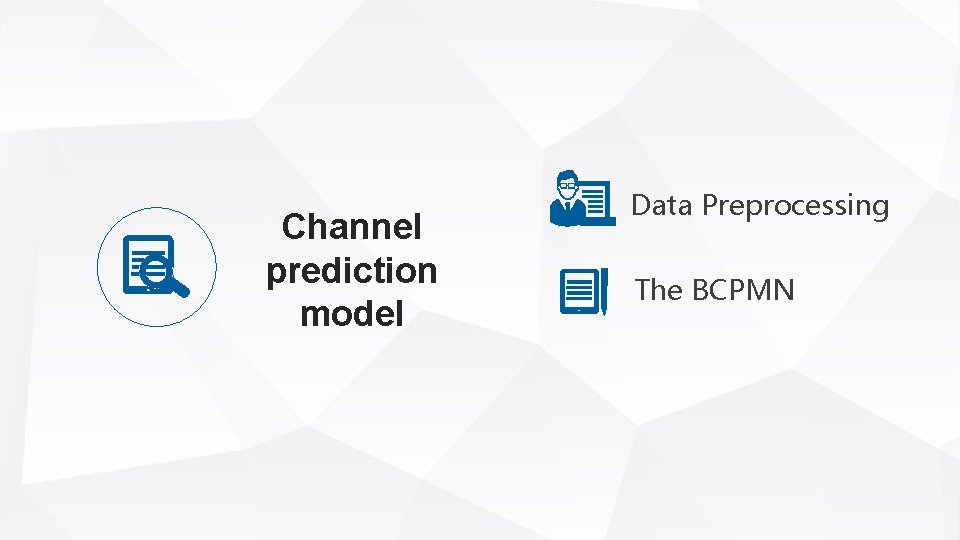 Channel prediction model

Data Preprocessing

The BCPMN